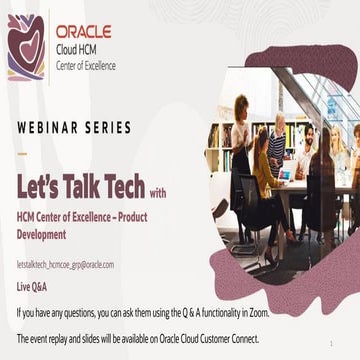 ORACLE
Cloud HCM
Center of Excellence

WEBINAR SERIES

Let's Talk Tech with
HCM Center of Excellence – Product Development

letstalktech_hcmcoe_grp@oracle.com

Live Q&A

If you have any questions, you can ask them using the Q & A functionality in Zoom.

The event replay and slides will be available on Oracle Cloud Customer Connect.

1